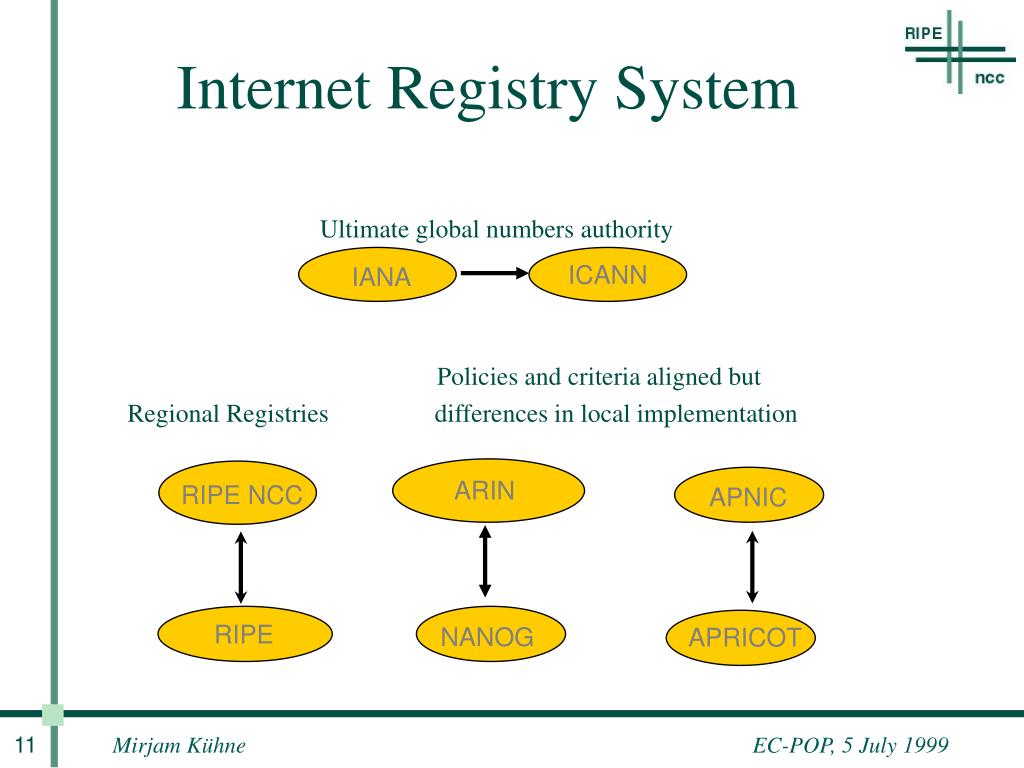 RIPE
ncc

Internet Registry System

Ultimate global numbers authority

IANA

ICANN

Policies and criteria aligned but differences in local implementation

Regional Registries

RIPE NCC

ARIN

APNIC

RIPE

NANOG

APRICOT

11

Mirjam Kühne

EC-POP, 5 July 1999